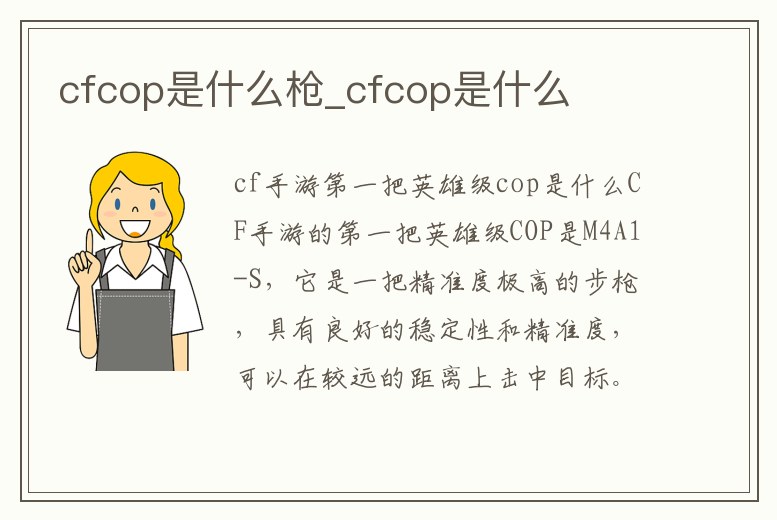 cfcop是什么枪_cfcop是什么

cf手游第一把英雄级cop是什么CF手游的第一把英雄级COP是M4A1-S，它是一把精准度极高的步枪，具有良好的稳定性和精准度，可以在较远的距离上击中目标。